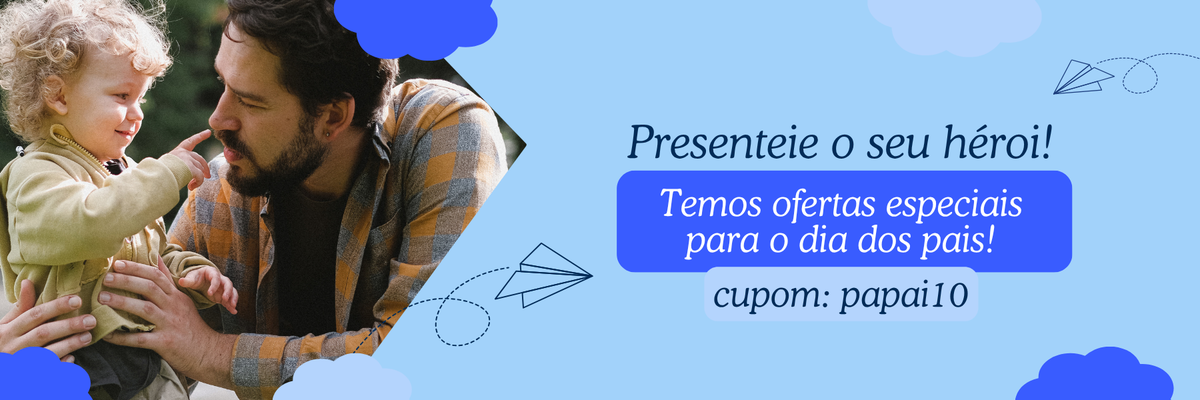 Presenteie o seu héroi!

Temos ofertas especiais para o dia dos pais!

cupom: papai10